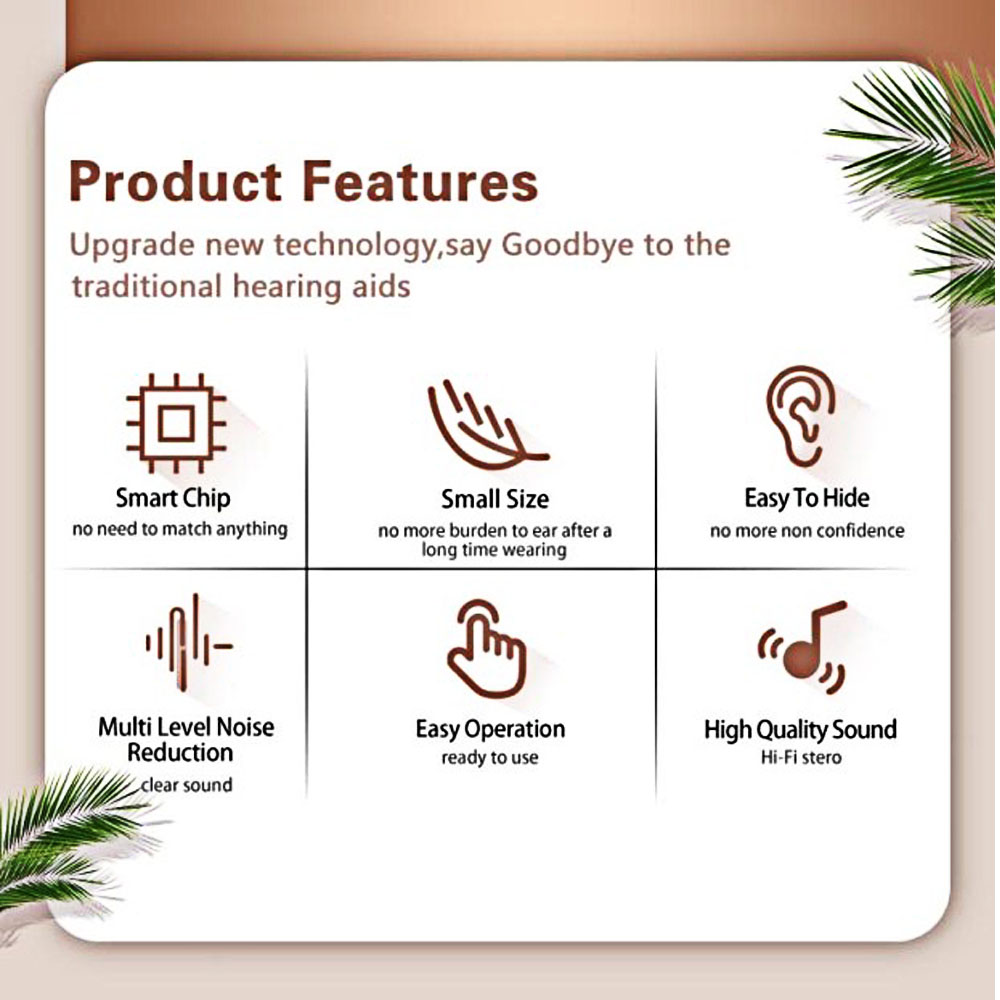 Product Features

Upgrade new technology,say Goodbye to the traditional hearing aids

Smart Chip
no need to match anything

Small Size
no more burden to ear after a long time wearing

Easy To Hide
no more non confidence

Multi Level Noise Reduction
clear sound

Easy Operation
ready to use

High Quality Sound
Hi-Fi stero